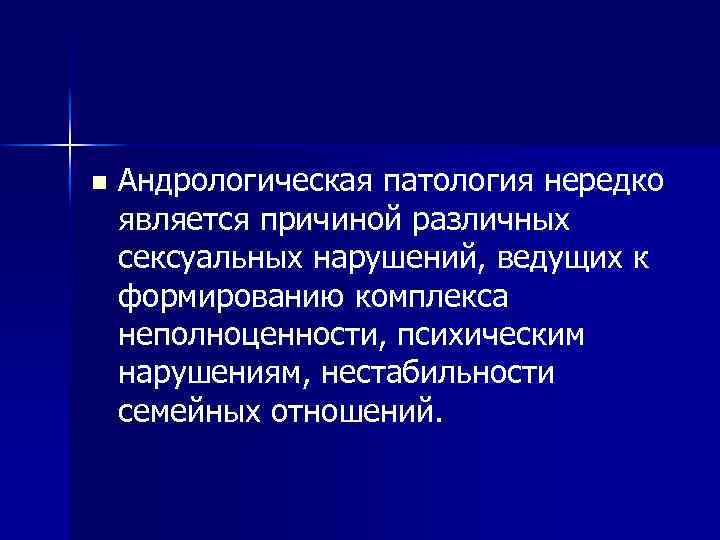 Андрологическая патология нередко является причиной различных сексуальных нарушений, ведущих к формированию комплекса неполноценности, психическим нарушениям, нестабильности семейных отношений.